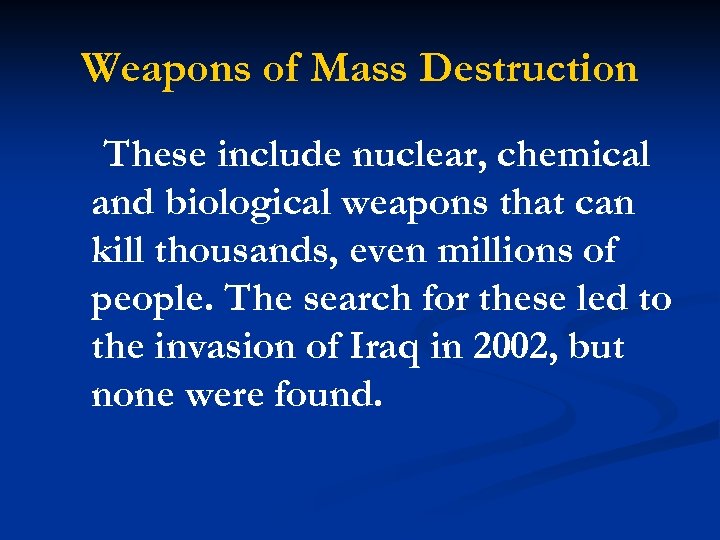 Weapons of Mass Destruction

These include nuclear, chemical and biological weapons that can kill thousands, even millions of people. The search for these led to the invasion of Iraq in 2002, but none were found.